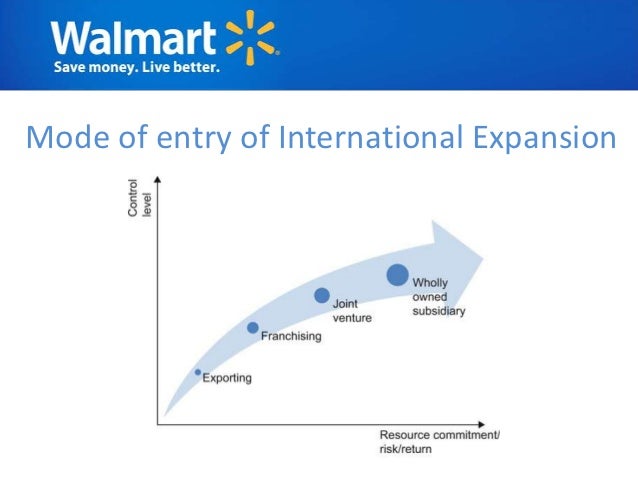 Walmart
Save money. Live better.

Mode of entry of International Expansion

Control level

Exporting

Franchising

Joint venture

Wholly owned subsidiary

Resource commitment/ risk/return